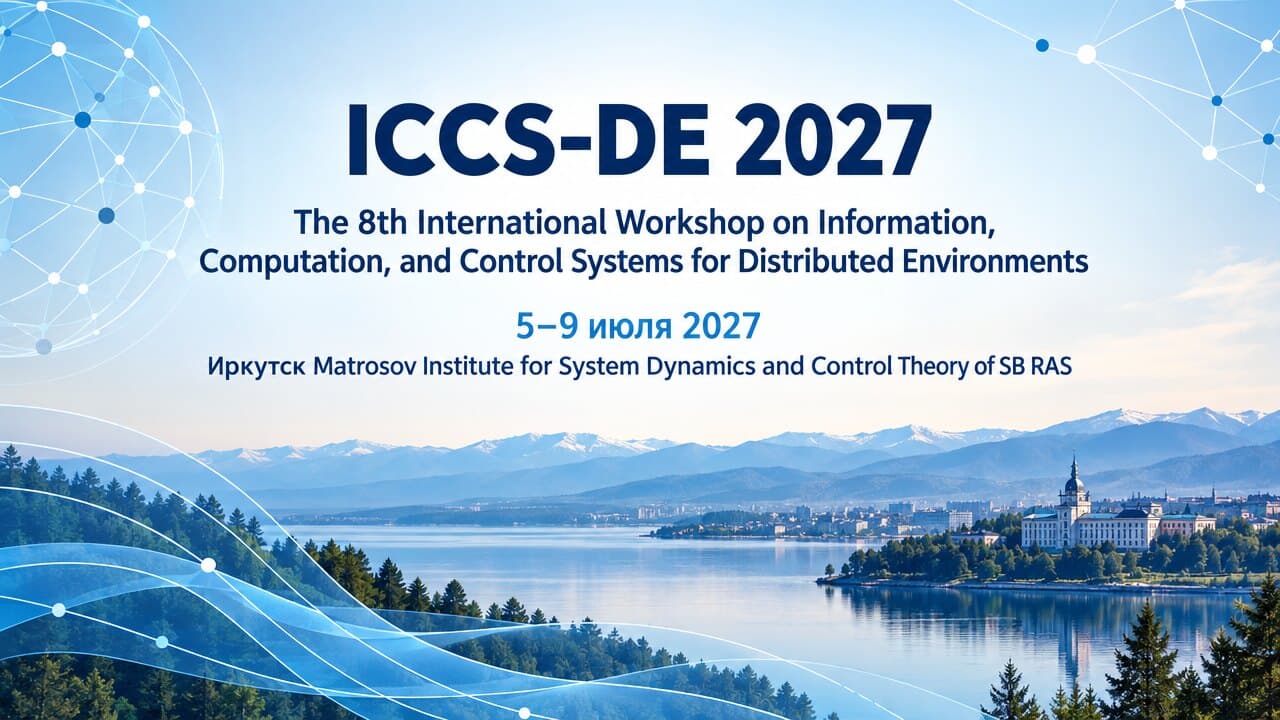 ICCS-DE 2027

The 8th International Workshop on Information, Computation, and Control Systems for Distributed Environments

5–9 июля 2027

Иркутск Matrosov Institute for System Dynamics and Control Theory of SB RAS